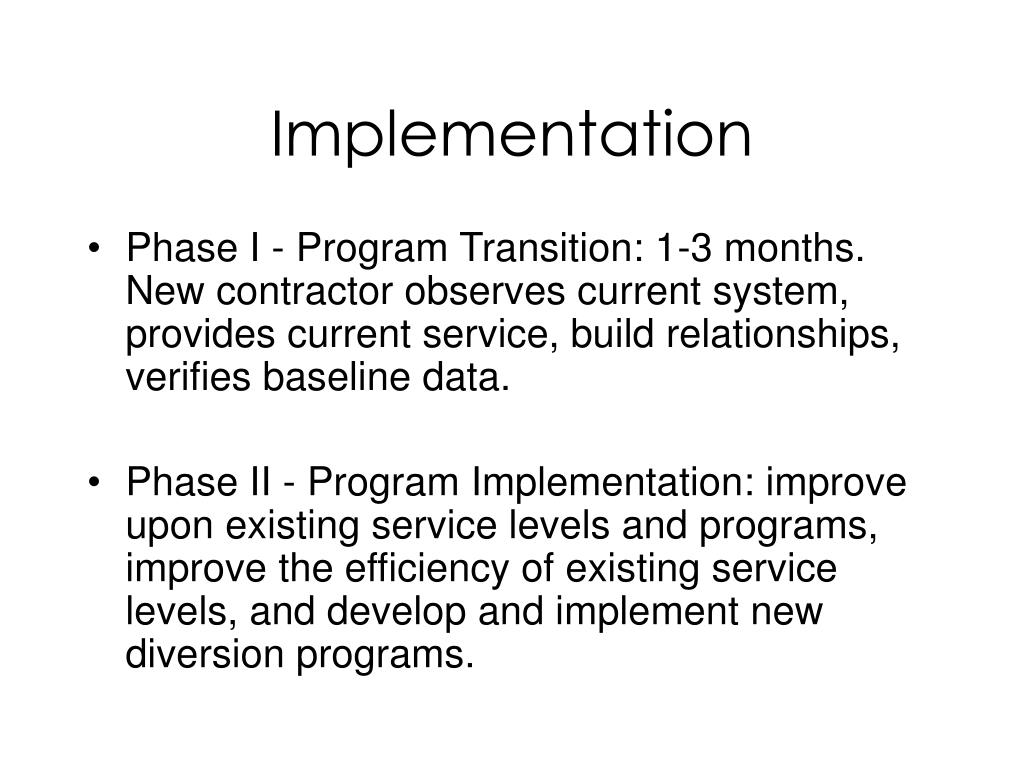 Implementation

• Phase I - Program Transition: 1-3 months. New contractor observes current system, provides current service, build relationships, verifies baseline data.

• Phase II - Program Implementation: improve upon existing service levels and programs, improve the efficiency of existing service levels, and develop and implement new diversion programs.